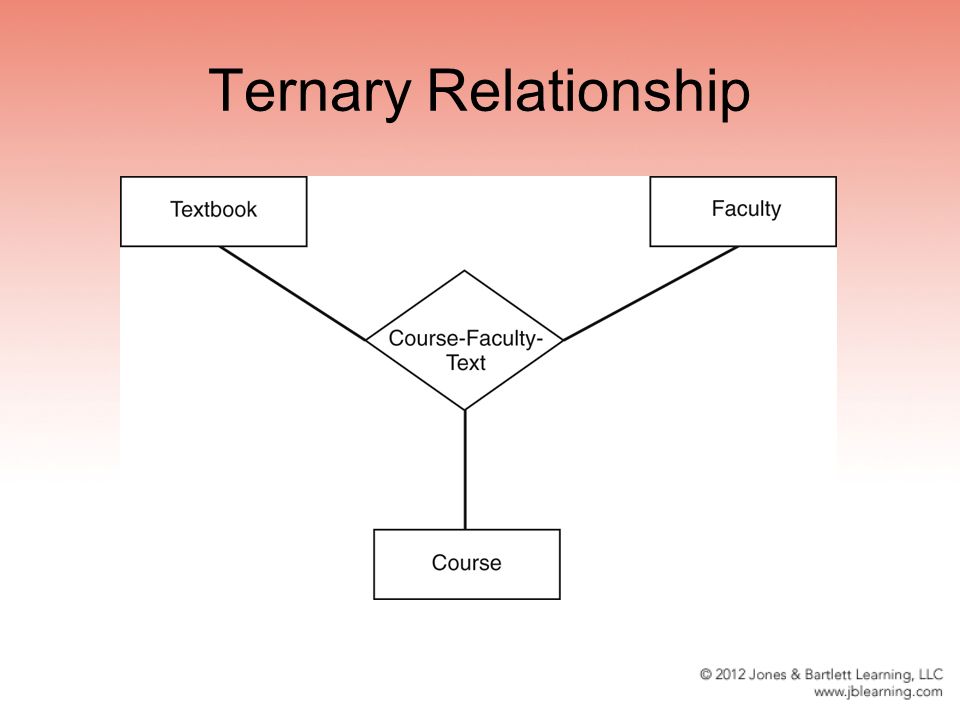 Ternary Relationship

Textbook

Faculty

Course-Faculty-Text

Course

© 2012 Jones & Bartlett Learning, LLC
www.jblearning.com